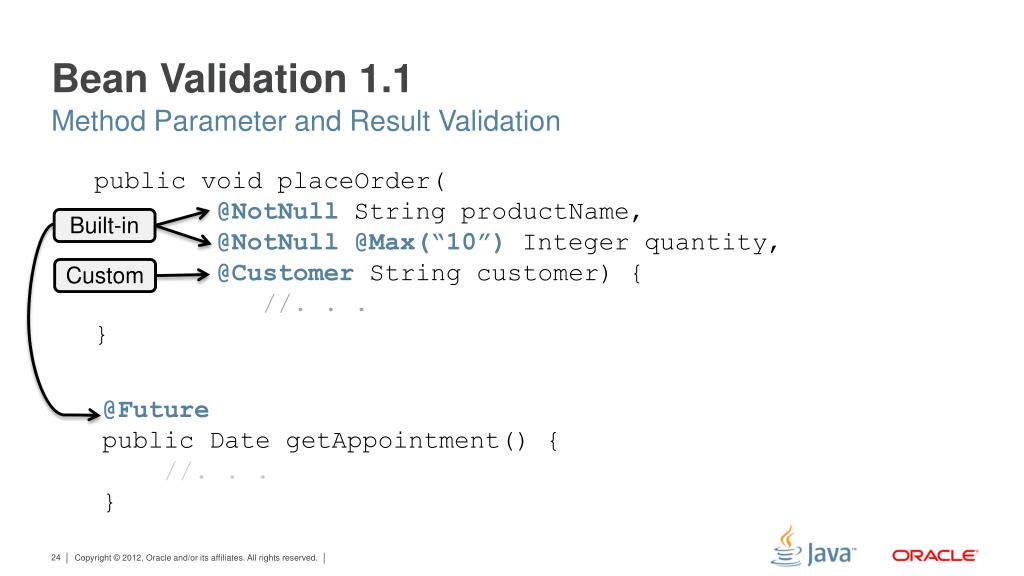 Bean Validation 1.1
Method Parameter and Result Validation

public void placeOrder(
@NotNull String productName,
@NotNull @Max(“10”) Integer quantity,
@Customer String customer) {
//. . .
}

Built-in

Custom

@Future
public Date getAppointment() {
//. . .
}

24 | Copyright © 2012, Oracle and/or its affiliates. All rights reserved. |

Java

ORACLE